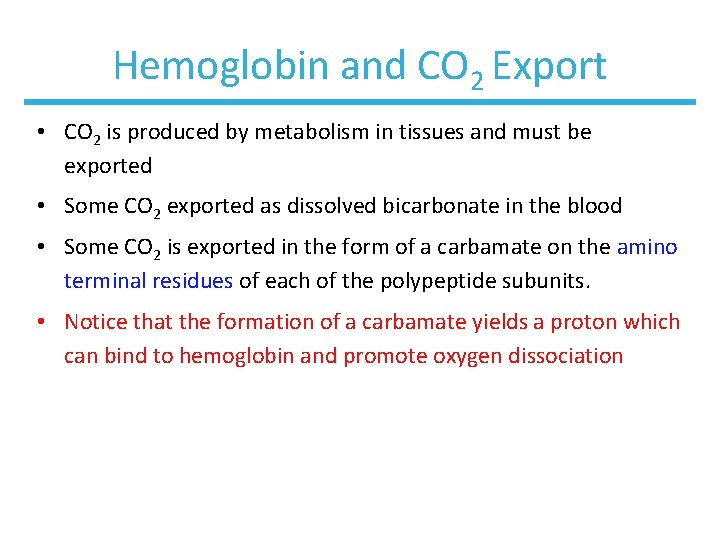 Hemoglobin and $CO_2$ Export

• $CO_2$ is produced by metabolism in tissues and must be exported

• Some $CO_2$ exported as dissolved bicarbonate in the blood

• Some $CO_2$ is exported in the form of a carbamate on the amino terminal residues of each of the polypeptide subunits.

• Notice that the formation of a carbamate yields a proton which can bind to hemoglobin and promote oxygen dissociation